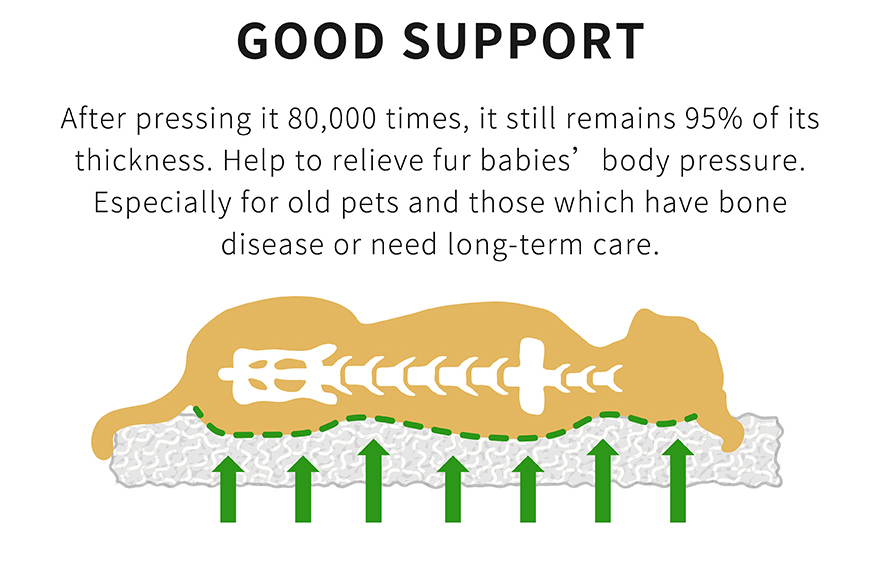 GOOD SUPPORT

After pressing it 80,000 times, it still remains 95% of its thickness. Help to relieve fur babies’ body pressure. Especially for old pets and those which have bone disease or need long-term care.